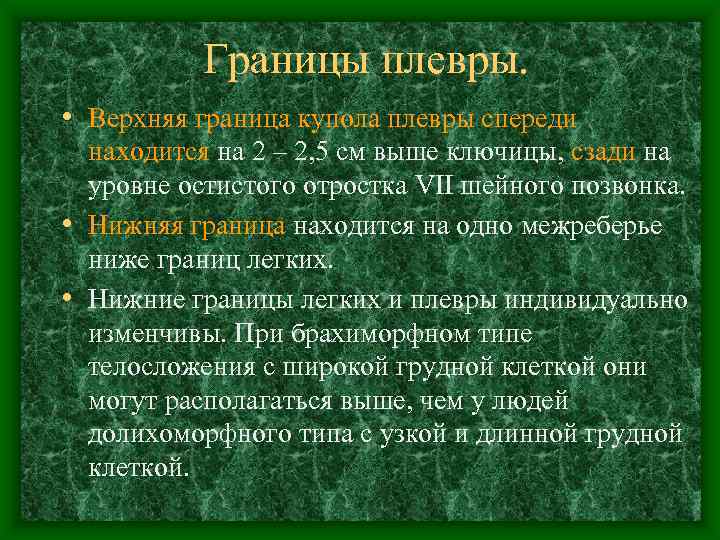 Границы плевры.

• Верхняя граница купола плевры спереди находится на 2 – 2,5 см выше ключицы, сзади на уровне остистого отростка VII шейного позвонка.

• Нижняя граница находится на одно межреберье ниже границ легких.

• Нижние границы легких и плевры индивидуально изменчивы. При брахиморфном типе телосложения с широкой грудной клеткой они могут располагаться выше, чем у людей долихоморфного типа с узкой и длинной грудной клеткой.